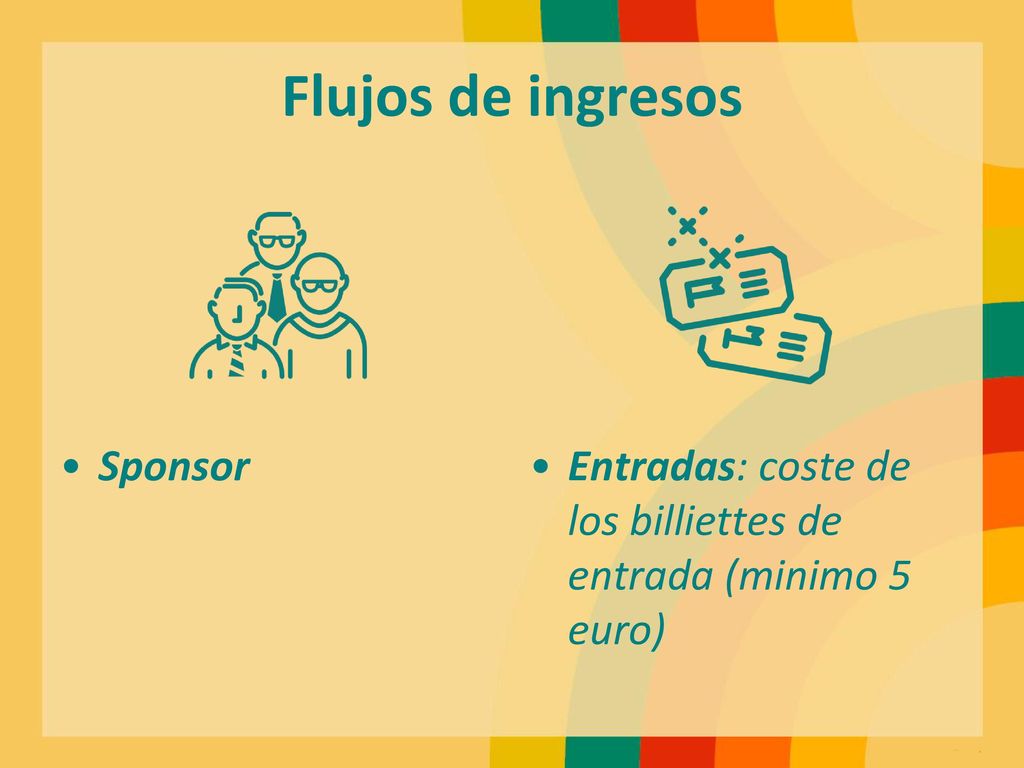 Flujos de ingresos

• Sponsor

• Entradas: coste de los billiettes de entrada (minimo 5 euro)